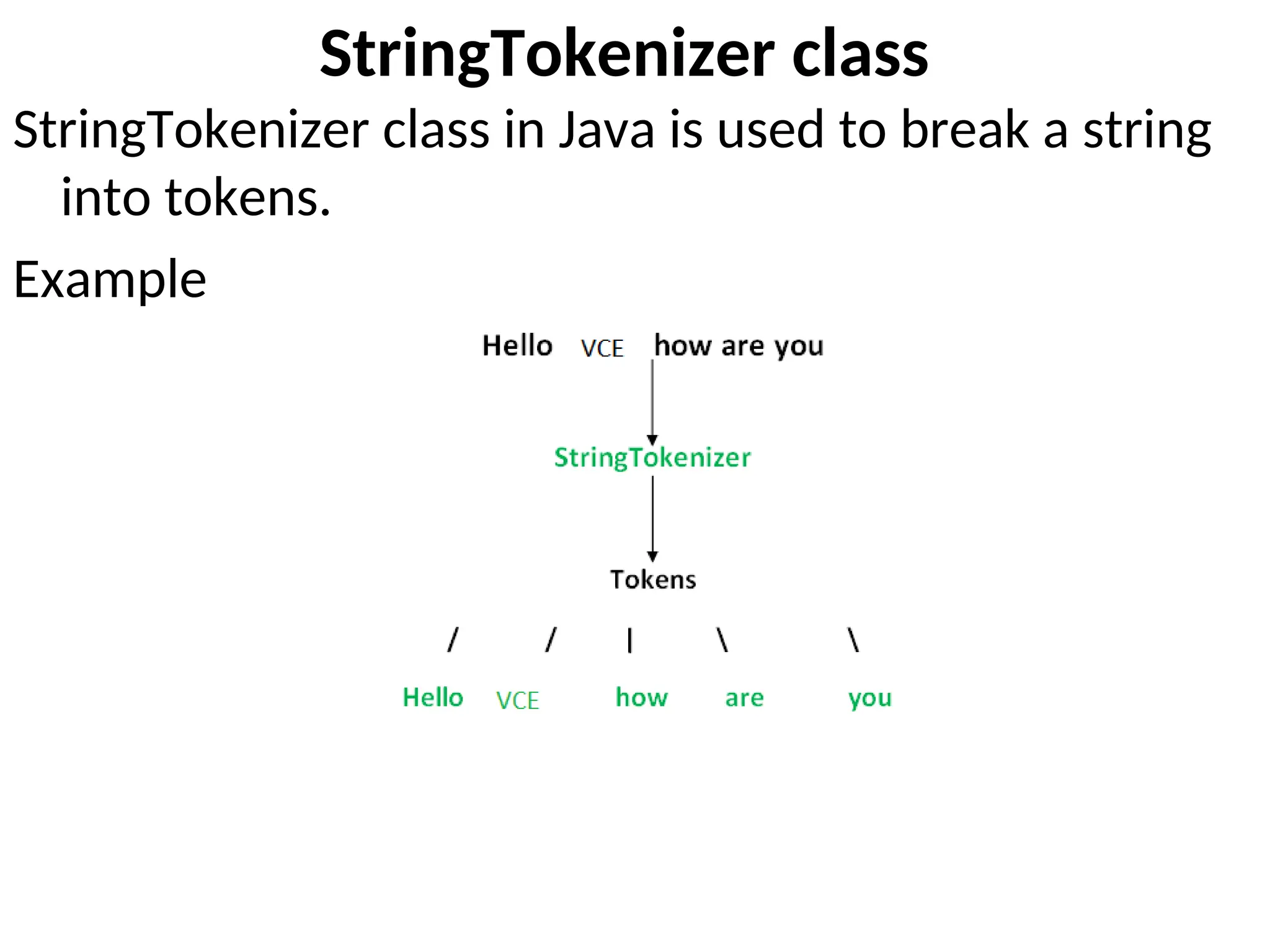 StringTokenizer class

StringTokenizer class in Java is used to break a string into tokens.

Example

Hello VCE how are you

StringTokenizer

Tokens

/ / | \ \

Hello VCE how are you